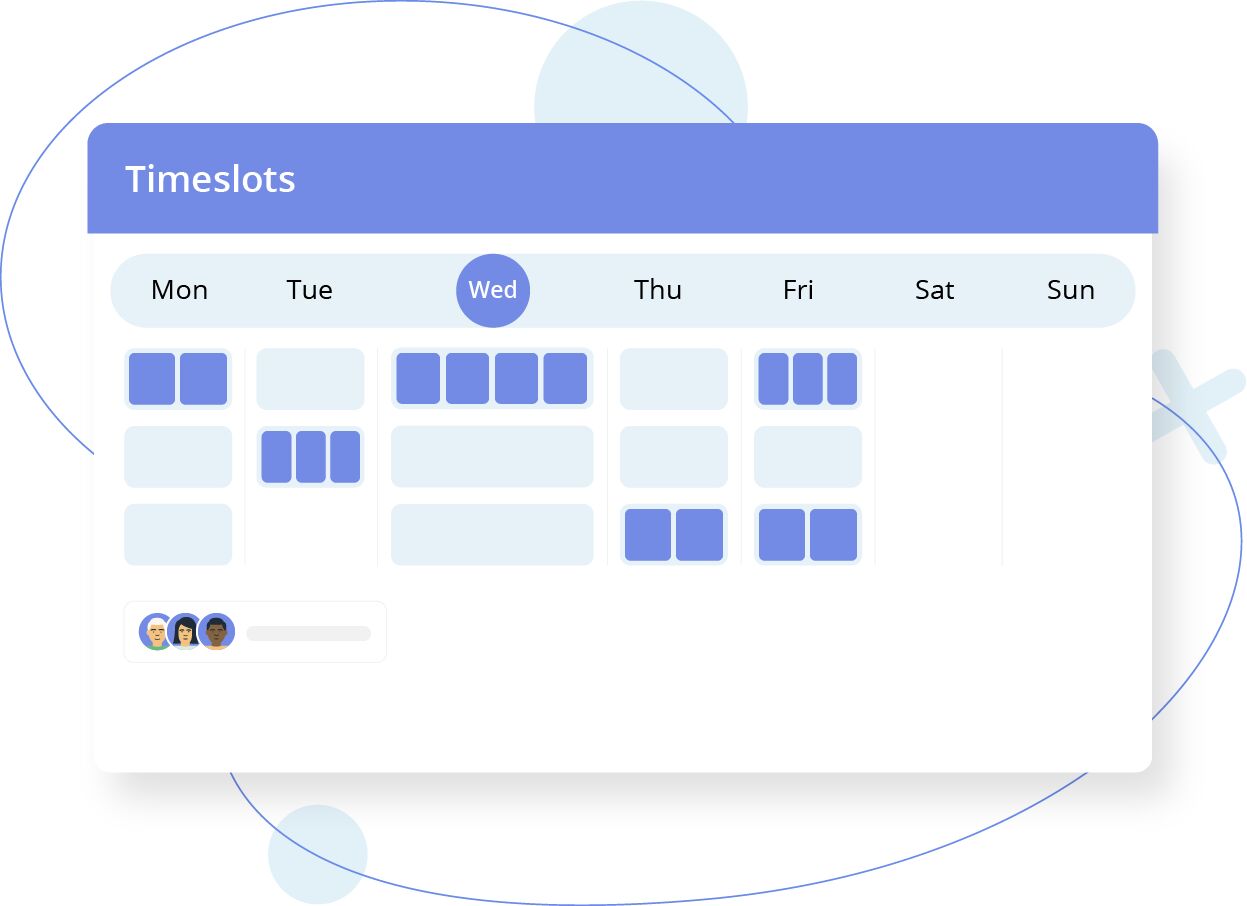 Timeslots

Mon Tue Wed Thu Fri Sat Sun